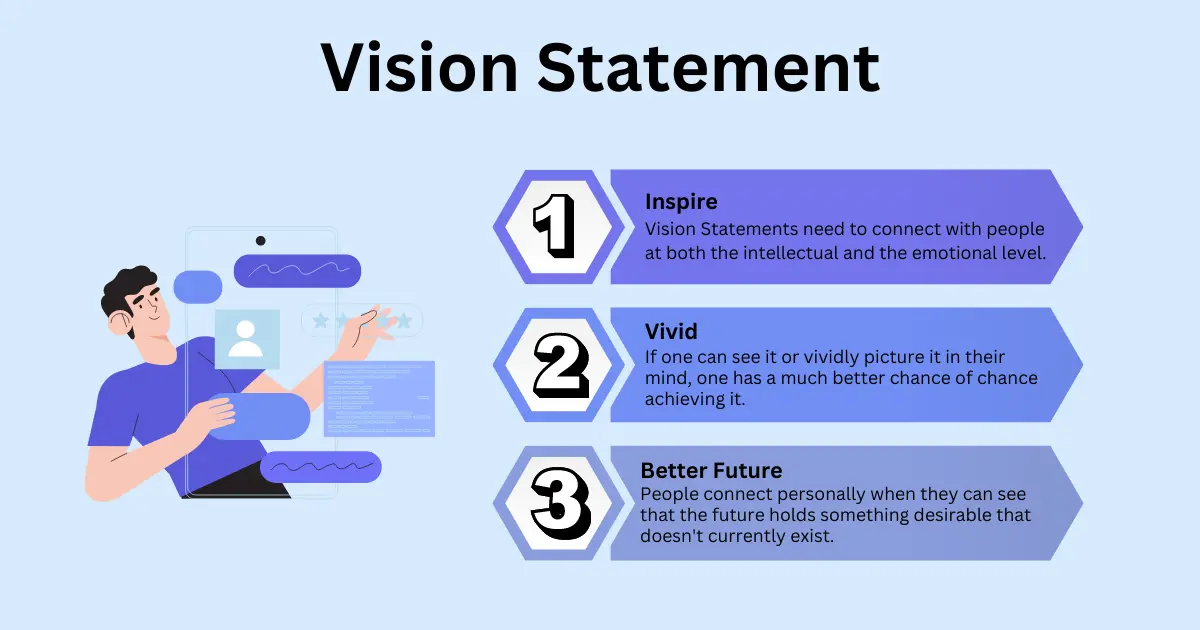 Vision Statement

1
Inspire
Vision Statements need to connect with people at both the intellectual and the emotional level.

2
Vivid
If one can see it or vividly picture it in their mind, one has a much better chance of chance achieving it.

3
Better Future
People connect personally when they can see that the future holds something desirable that doesn't currently exist.